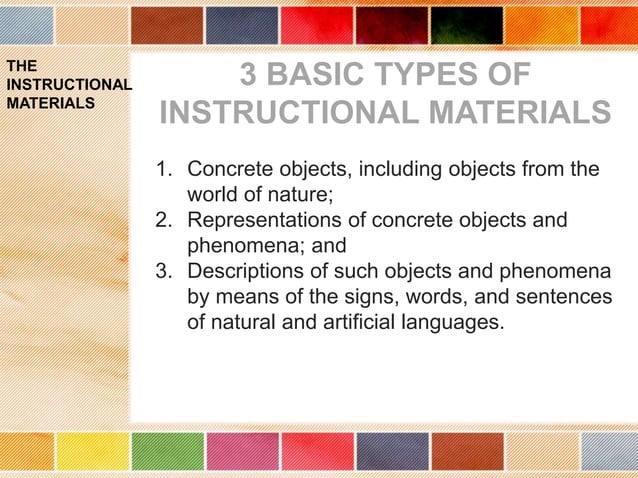 THE INSTRUCTIONAL MATERIALS

3 BASIC TYPES OF INSTRUCTIONAL MATERIALS

1. Concrete objects, including objects from the world of nature;
2. Representations of concrete objects and phenomena; and
3. Descriptions of such objects and phenomena by means of the signs, words, and sentences of natural and artificial languages.